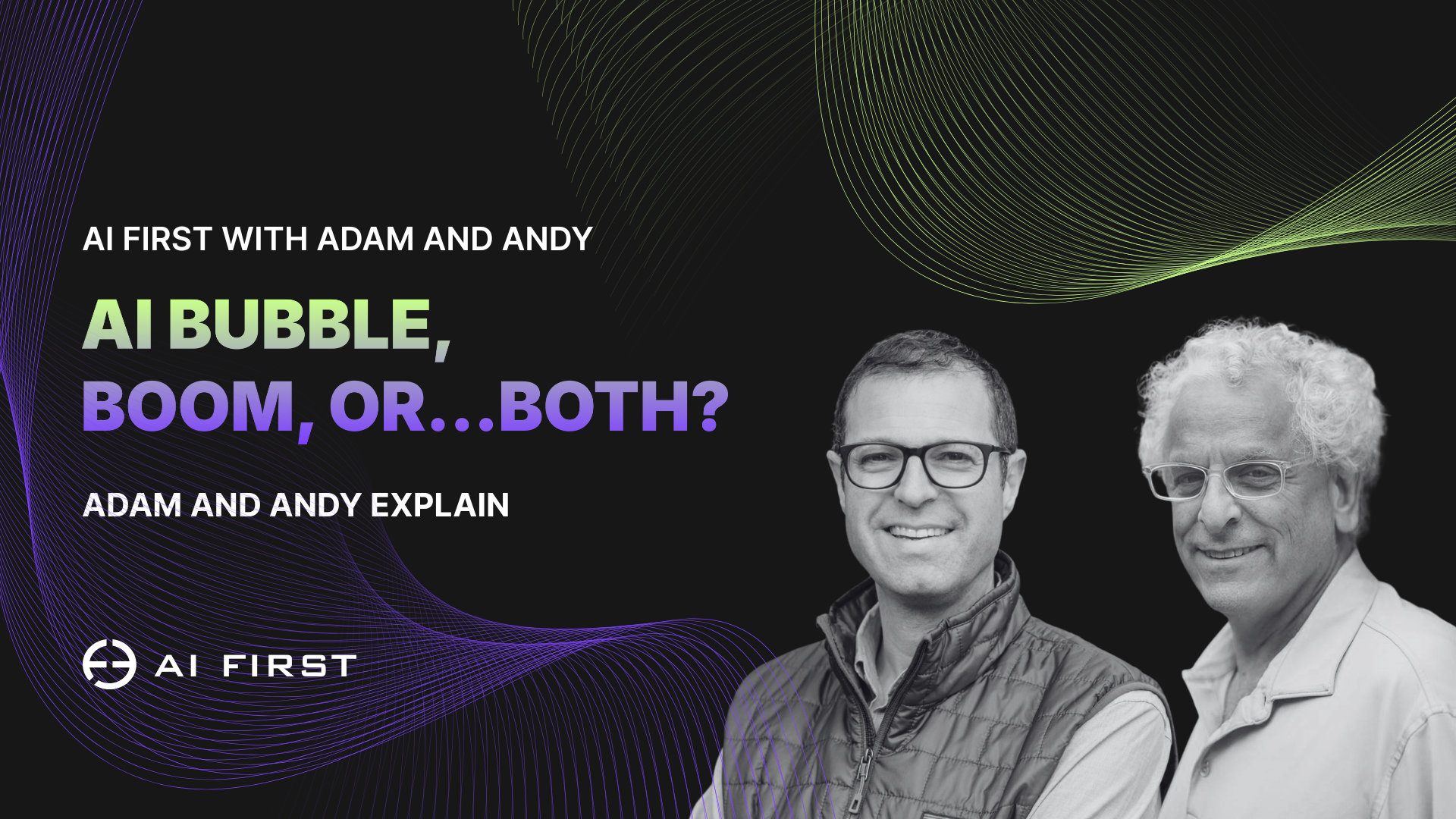 AI FIRST WITH ADAM AND ANDY

AI BUBBLE, BOOM, OR...BOTH?

ADAM AND ANDY EXPLAIN

AI FIRST